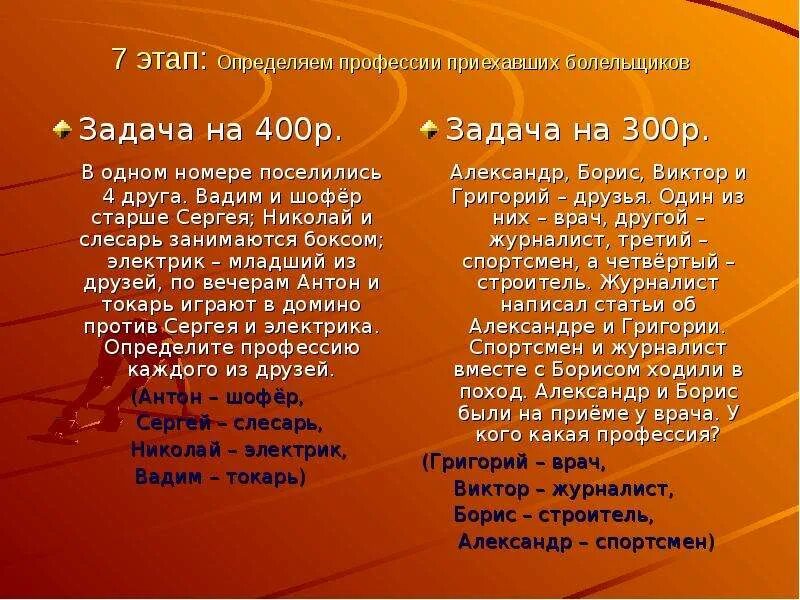 7 этап: Определяем профессии приехавших болельщиков

Задача на 400р.

В одном номере поселились 4 друга. Вадим и шофёр старше Сергея; Николай и слесарь занимаются боксом; электрик – младший из друзей, по вечерам Антон и токарь играют в домино против Сергея и электрика. Определите профессию каждого из друзей.

(Антон – шофёр,
Сергей – слесарь,
Николай – электрик,
Вадим – токарь)

Задача на 300р.

Александр, Борис, Виктор и Григорий – друзья. Один из них – врач, другой – журналист, третий – спортсмен, а четвёртый – строитель. Журналист написал статьи об Александре и Григории. Спортсмен и журналист вместе с Борисом ходили в поход. Александр и Борис были на приёме у врача. У кого какая профессия?

(Григорий – врач,
Виктор – журналист,
Борис – строитель,
Александр – спортсмен)